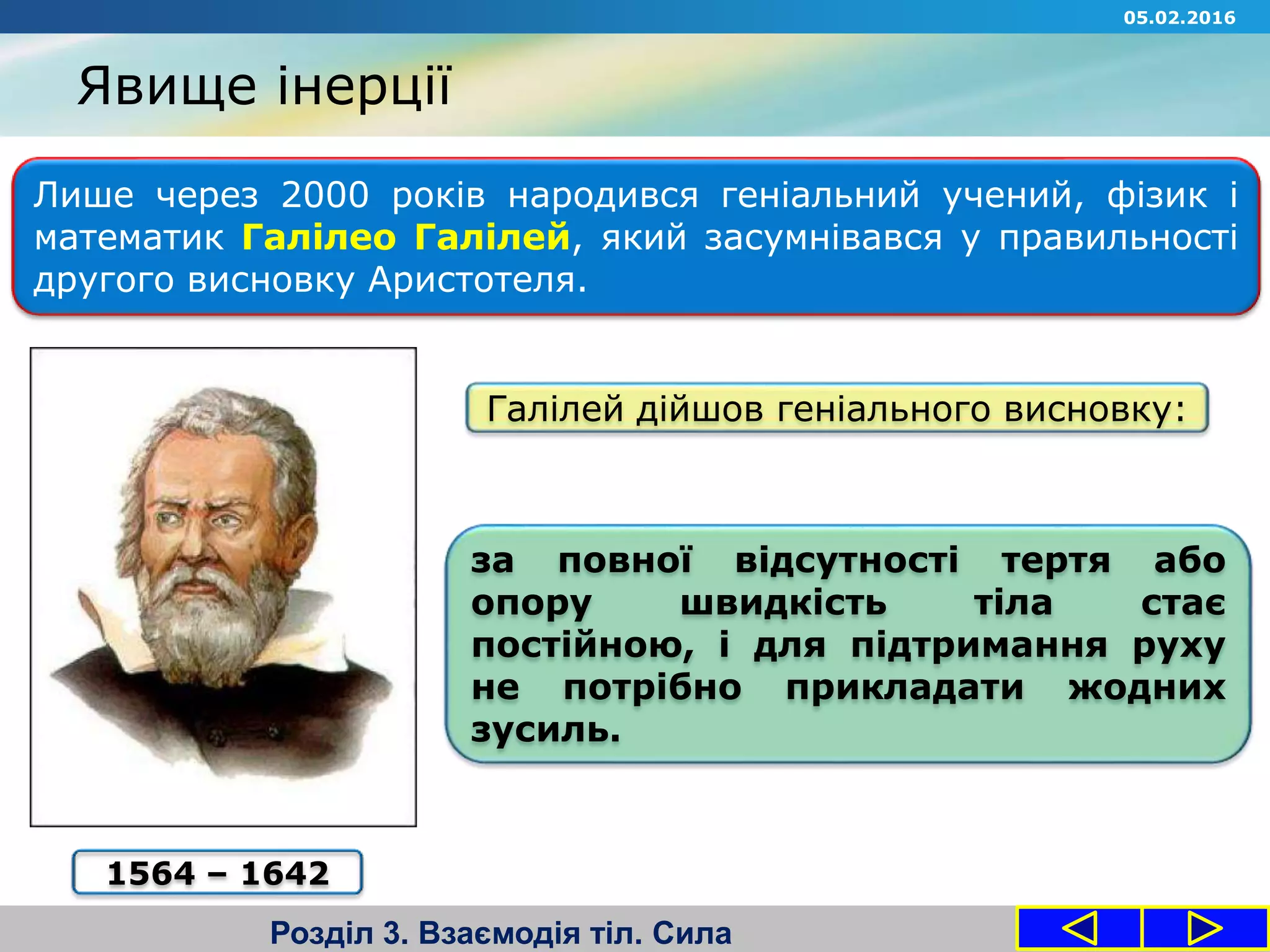 05.02.2016

Явище інерції

Лише через 2000 років народився геніальний учений, фізик і математик Галілео Галілей, який засумнівався у правильності другого висновку Аристотеля.

Галілей дійшов геніального висновку:

за повної відсутності тертя або опору швидкість тіла стає постійною, і для підтримання руху не потрібно прикладати жодних зусиль.

1564 – 1642

Розділ 3. Взаємодія тіл. Сила